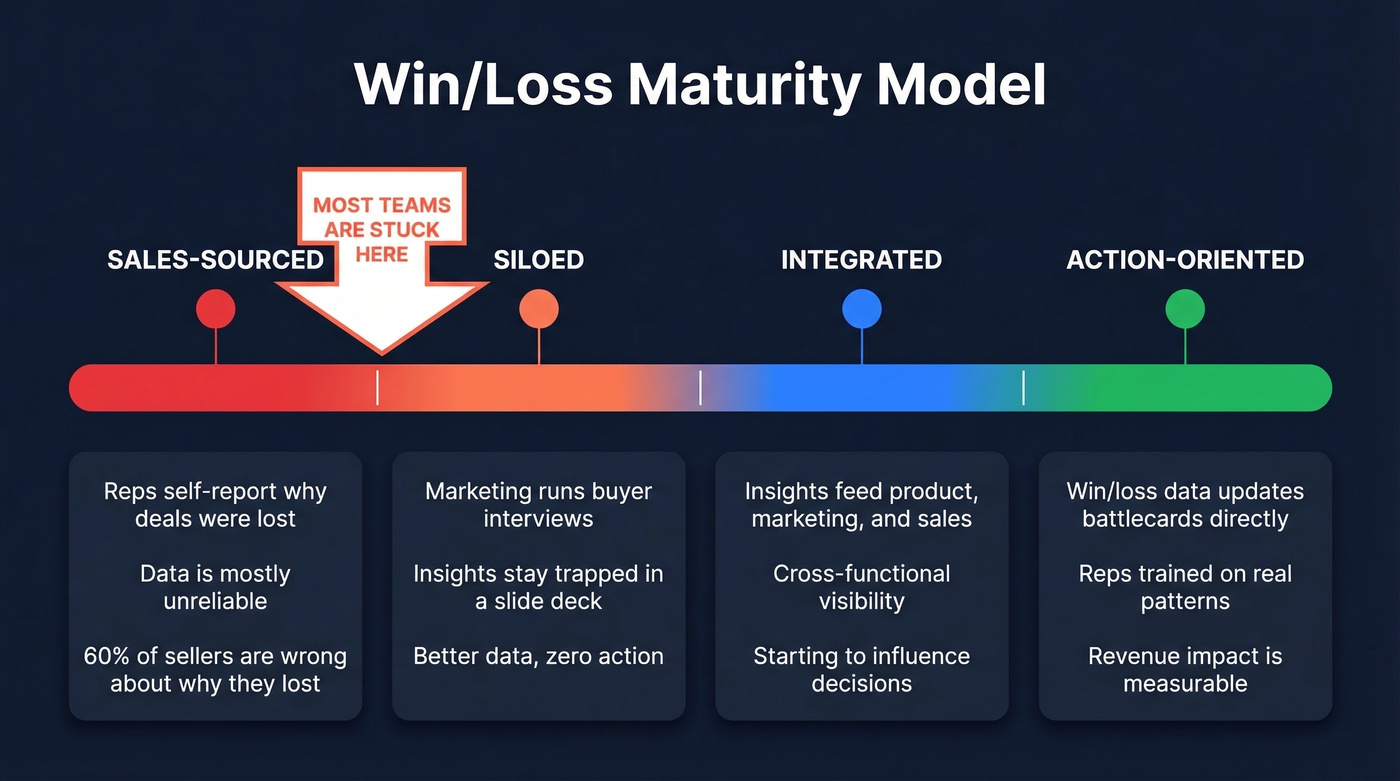 Win/Loss Maturity Model

MOST TEAMS ARE STUCK HERE

SALES-SOURCED

SILOED

INTEGRATED

ACTION-ORIENTED

Reps self-report why deals were lost

Data is mostly unreliable

60% of sellers are wrong about why they lost

Marketing runs buyer interviews

Insights stay trapped in a slide deck

Better data, zero action

Insights feed product, marketing, and sales

Cross-functional visibility

Starting to influence decisions

Win/loss data updates battlecards directly

Reps trained on real patterns

Revenue impact is measurable